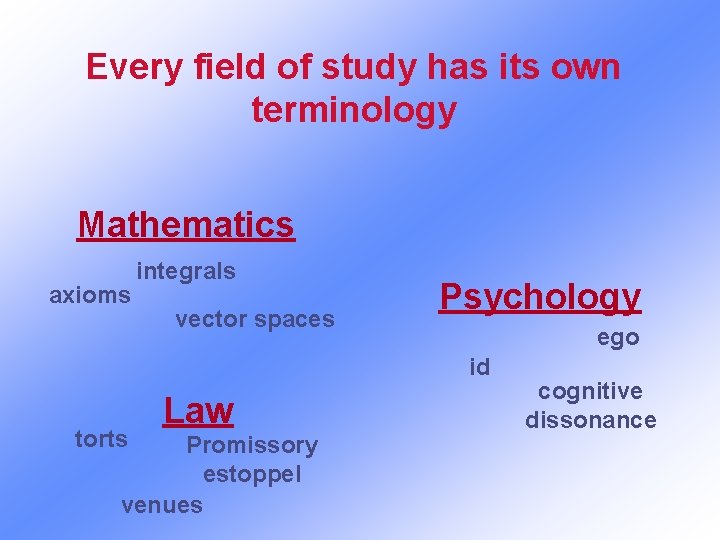 Every field of study has its own terminology

Mathematics

integrals

axioms

vector spaces

Psychology

ego

id

cognitive dissonance

Law

torts

Promissory estoppel

venues